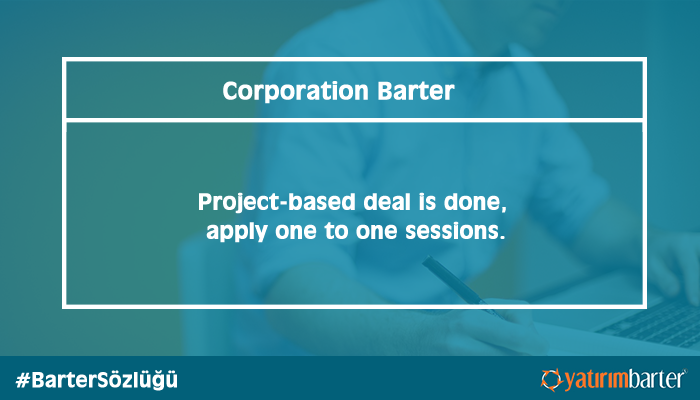 Corporation Barter

Project-based deal is done, apply one to one sessions.

#BarterSözlüğü

yatırımbarter